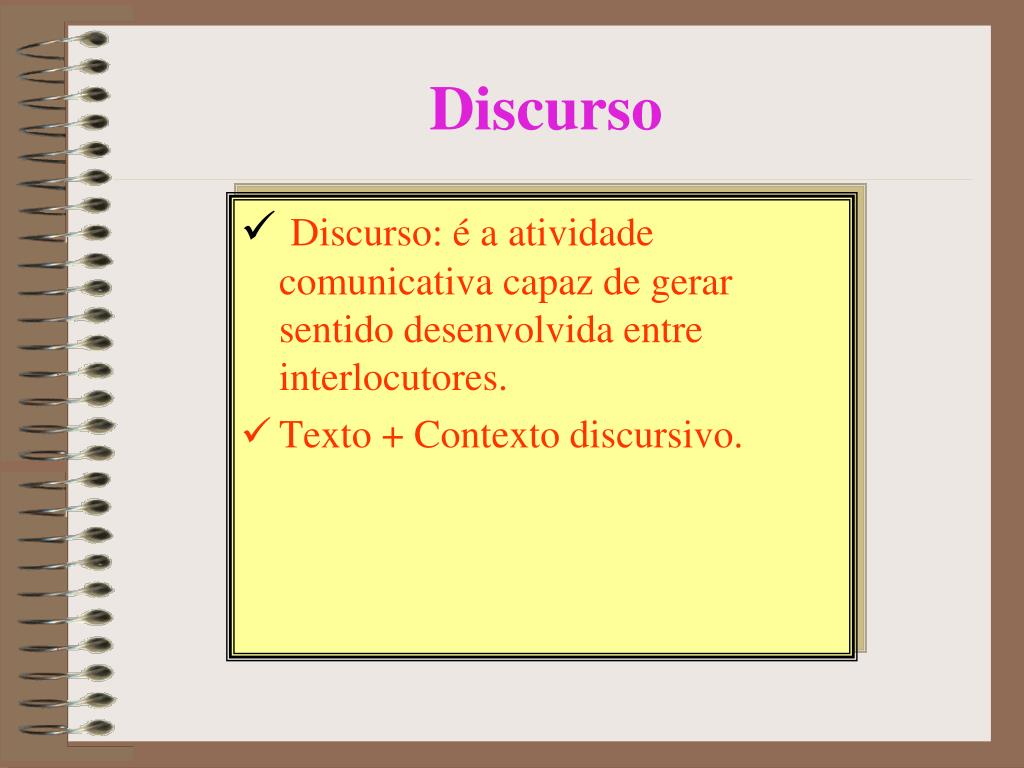 Discurso

✓ Discurso: é a atividade comunicativa capaz de gerar sentido desenvolvida entre interlocutores.

✓ Texto + Contexto discursivo.